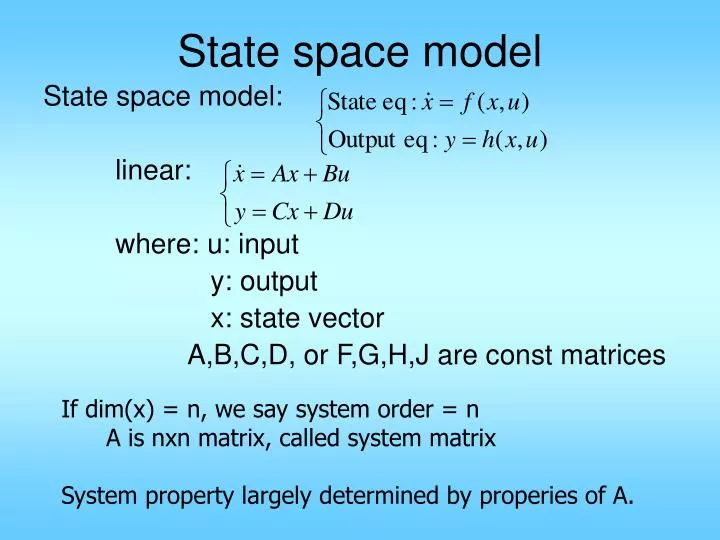 State space model

State space model: $\begin{cases} \text{State eq}: \dot{x} = f(x,u) \\ \text{Output eq}: y = h(x,u) \end{cases}$

linear: $\begin{cases} \dot{x} = Ax + Bu \\ y = Cx + Du \end{cases}$

where: u: input
y: output
x: state vector
A,B,C,D, or F,G,H,J are const matrices

If dim(x) = n, we say system order = n
A is nxn matrix, called system matrix

System property largely determined by properies of A.